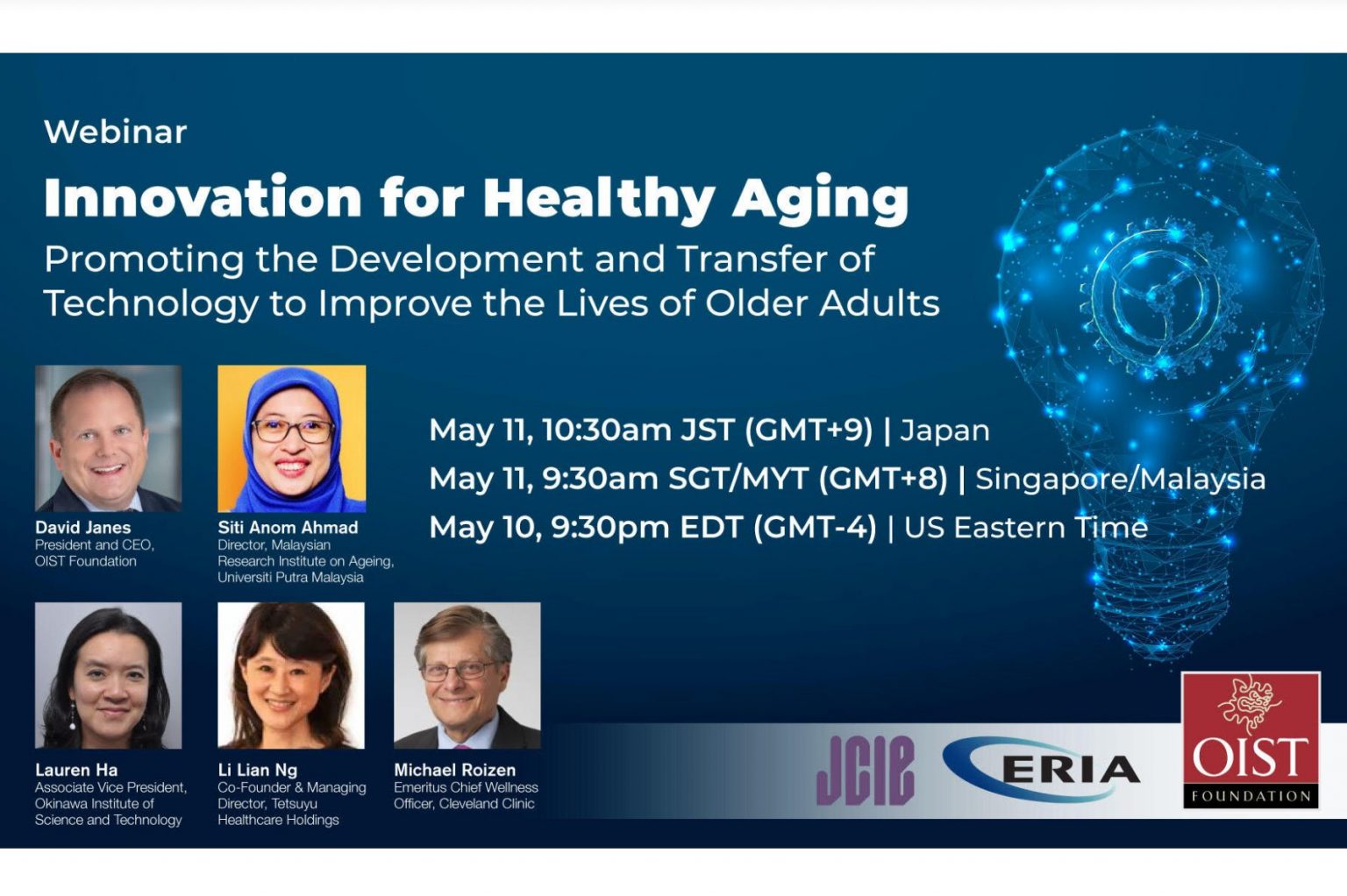 Webinar

Innovation for Healthy Aging

Promoting the Development and Transfer of Technology to Improve the Lives of Older Adults

David Janes
President and CEO, OIST Foundation

Siti Anom Ahmad
Director, Malaysian Research Institute on Ageing, Universiti Putra Malaysia

May 11, 10:30am JST (GMT+9) | Japan
May 11, 9:30am SGT/MYT (GMT+8) | Singapore/Malaysia
May 10, 9:30pm EDT (GMT-4) | US Eastern Time

Lauren Ha
Associate Vice President, Okinawa Institute of Science and Technology

Li Lian Ng
Co-Founder & Managing Director, Tetsuyu Healthcare Holdings

Michael Roizen
Emeritus Chief Wellness Officer, Cleveland Clinic

JCIE

ERIA

OIST
FOUNDATION